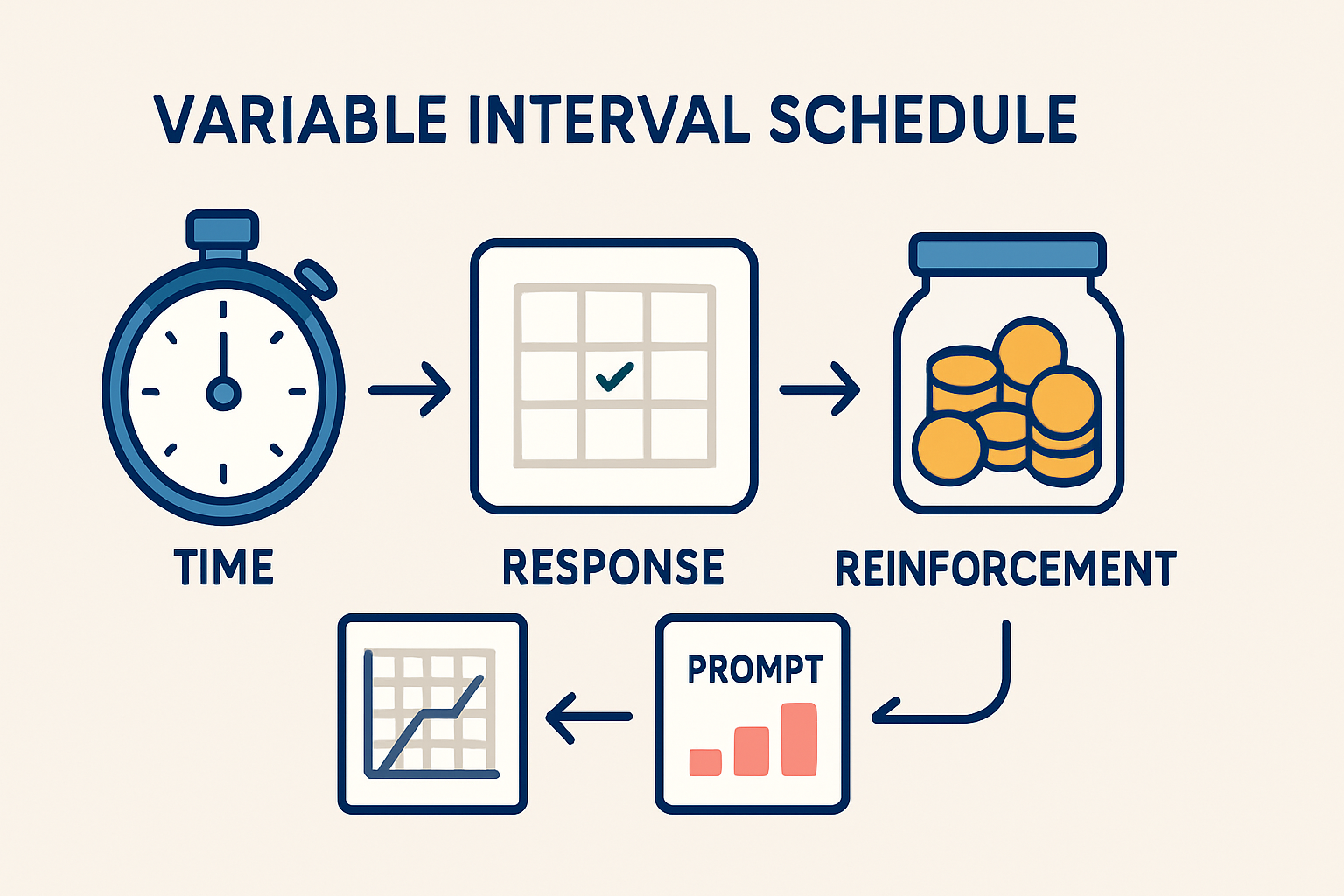 VARIABLE INTERVAL SCHEDULE

TIME

RESPONSE

REINFORCEMENT

PROMPT